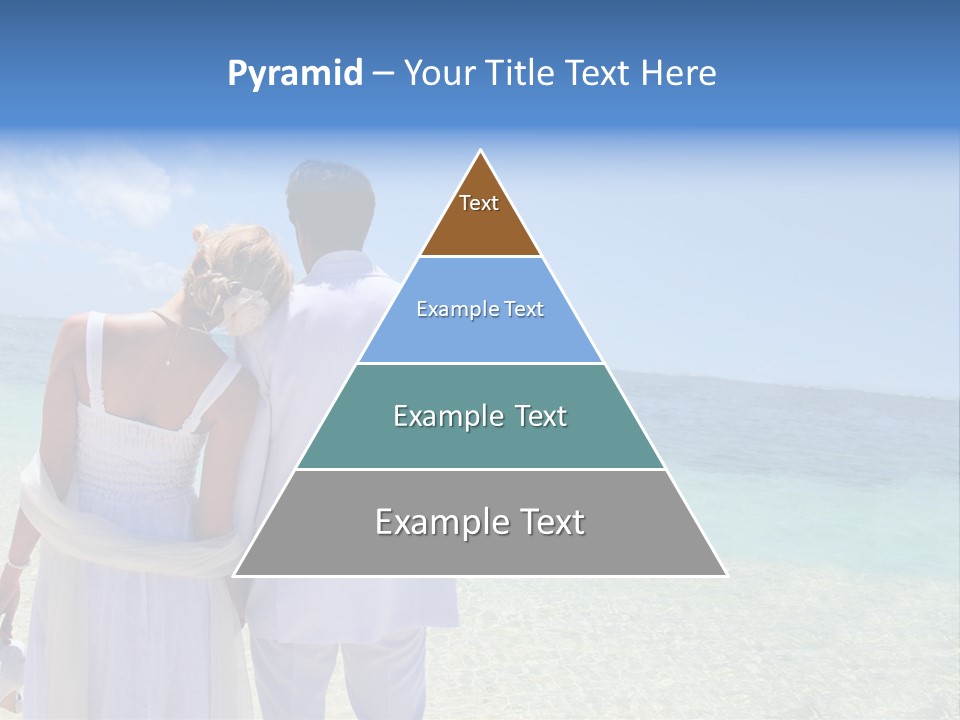 Pyramid – Your Title Text Here

Text

Example Text

Example Text

Example Text